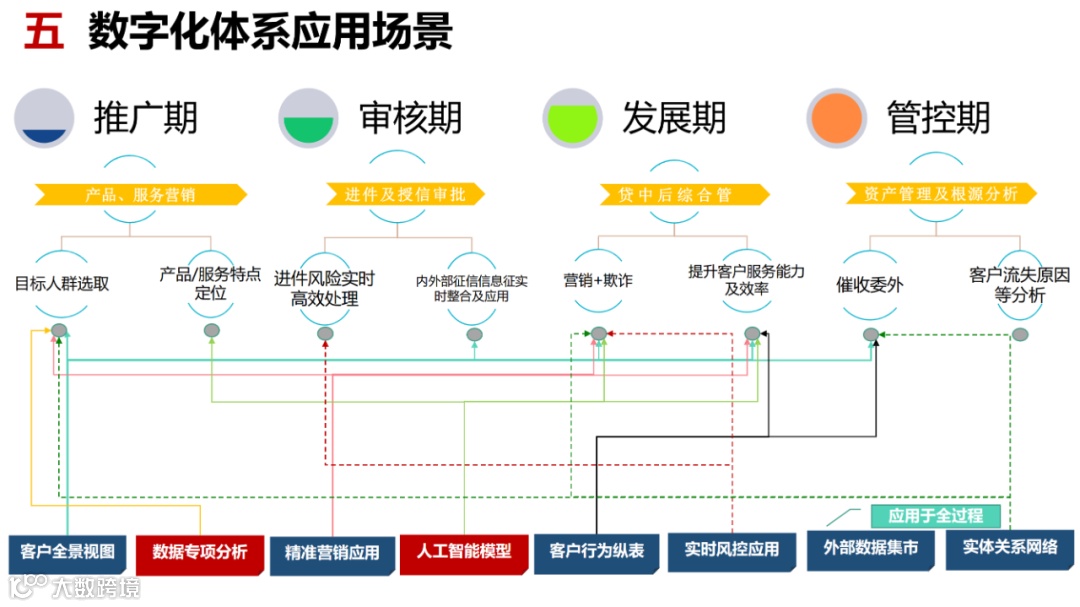 五 数字化体系应用场景

推广期

审核期

发展期

管控期

产品、服务营销

进件及授信审批

贷中后综合管

资产管理及根源分析

目标人群选取

产品/服务特点定位

进件风险实时高效处理

内外部征信信息征实时整合及应用

营销+欺诈

提升客户服务能力及效率

催收委外

客户流失原因等分析

应用于全过程

客户全景视图

数据专项分析

精准营销应用

人工智能模型

客户行为纵表

实时风控应用

外部数据集市

实体关系网络

大数跨境